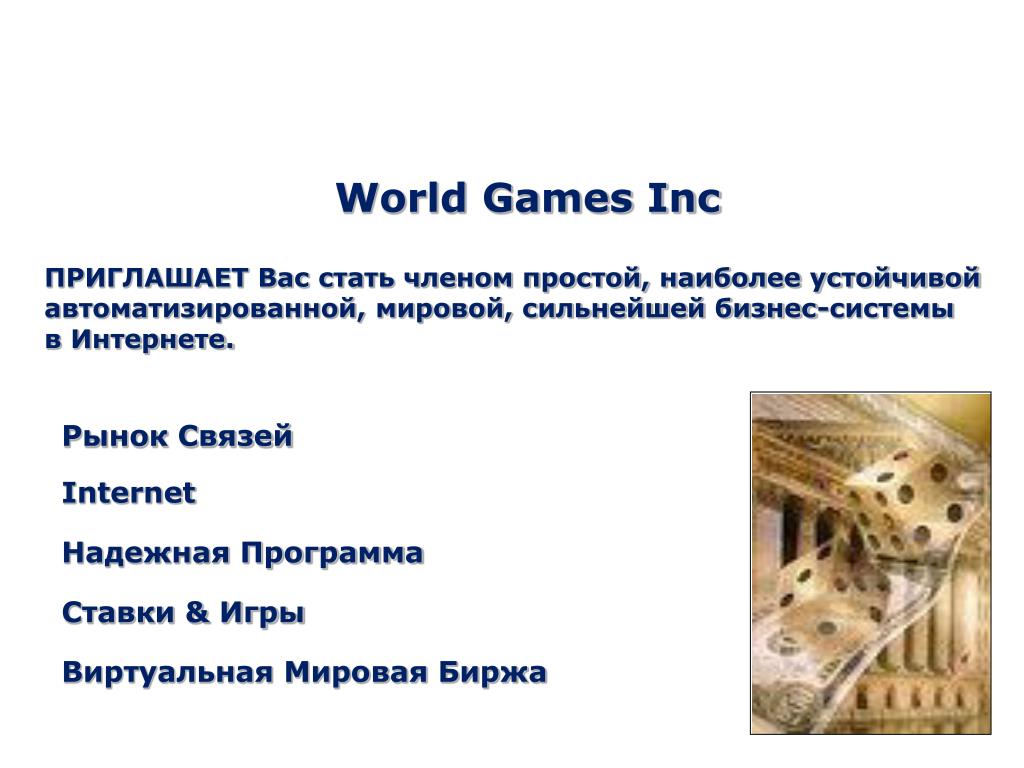 World Games Inc

ПРИГЛАШАЕТ Вас стать членом простой, наиболее устойчивой автоматизированной, мировой, сильнейшей бизнес-системы в Интернете.

Рынок Связей

Internet

Надежная Программа

Ставки & Игры

Виртуальная Мировая Биржа